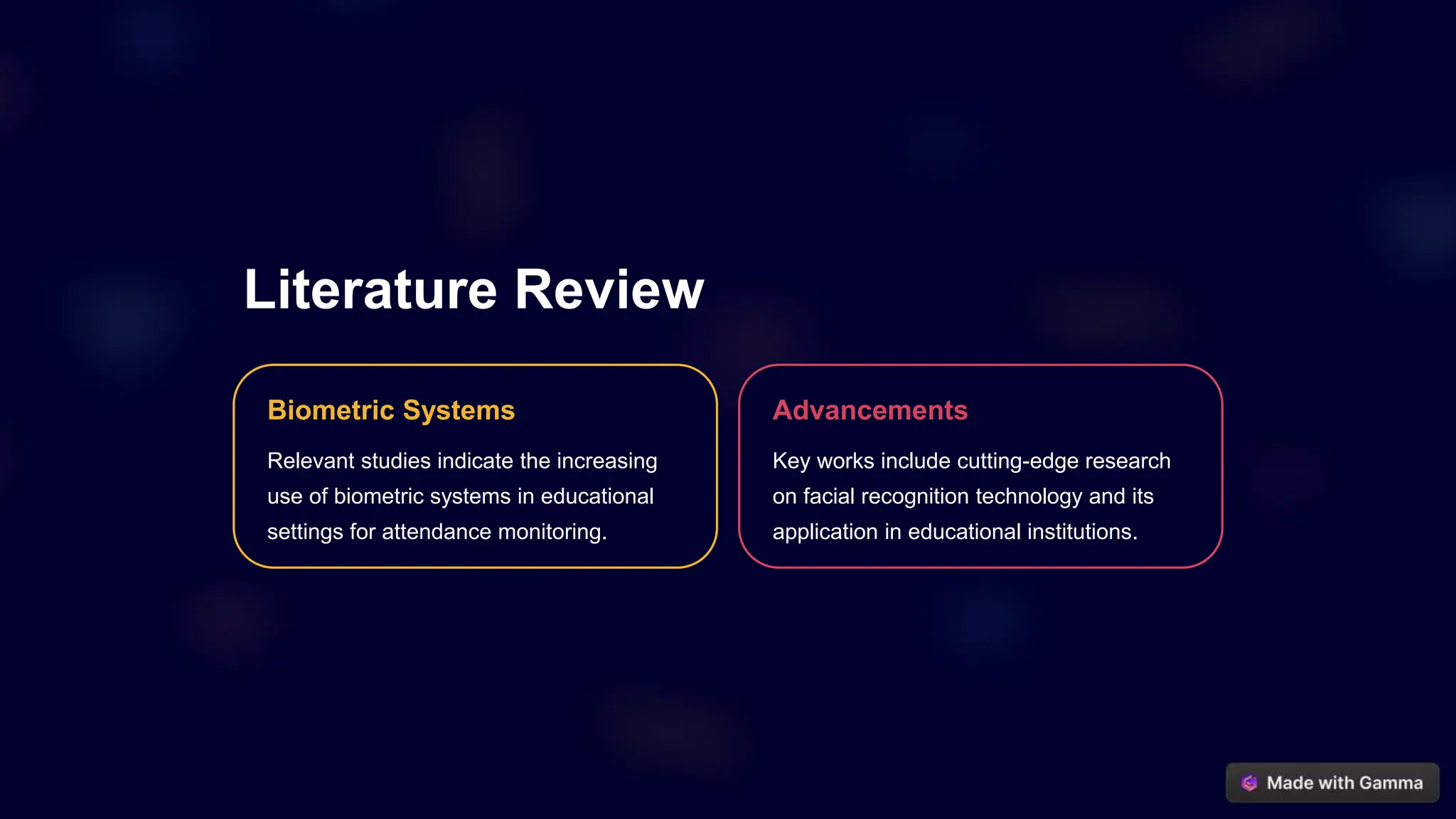 Literature Review

Biometric Systems

Relevant studies indicate the increasing use of biometric systems in educational settings for attendance monitoring.

Advancements

Key works include cutting-edge research on facial recognition technology and its application in educational institutions.

Made with Gamma